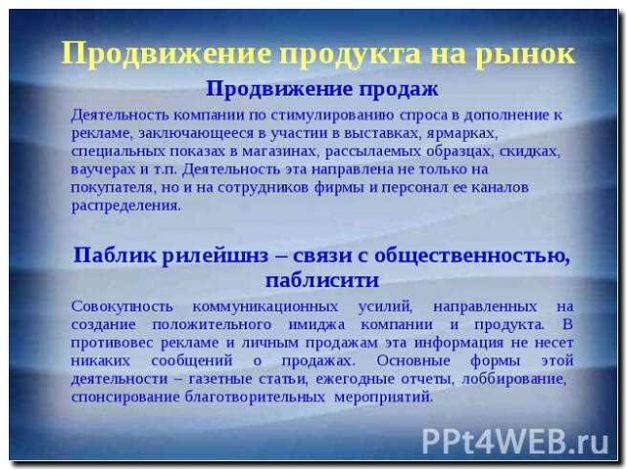 Продвижение продукта на рынок

Продвижение продаж

Деятельность компании по стимулированию спроса в дополнение к рекламе, заключающееся в участии в выставках, ярмарках, специальных показах в магазинах, рассылаемых образцах, скидках, ваучерах и т.п. Деятельность эта направлена не только на покупателя, но и на сотрудников фирмы и персонал ее каналов распределения.

Паблик рилейшнз – связи с общественностью, паблисити

Совокупность коммуникационных усилий, направленных на создание положительного имиджа компании и продукта. В противовес рекламе и личным продажам эта информация не несет никаких сообщений о продажах. Основные формы этой деятельности – газетные статьи, ежегодные отчеты, лоббирование, спонсирование благотворительных мероприятий.

PPt4WEB.ru